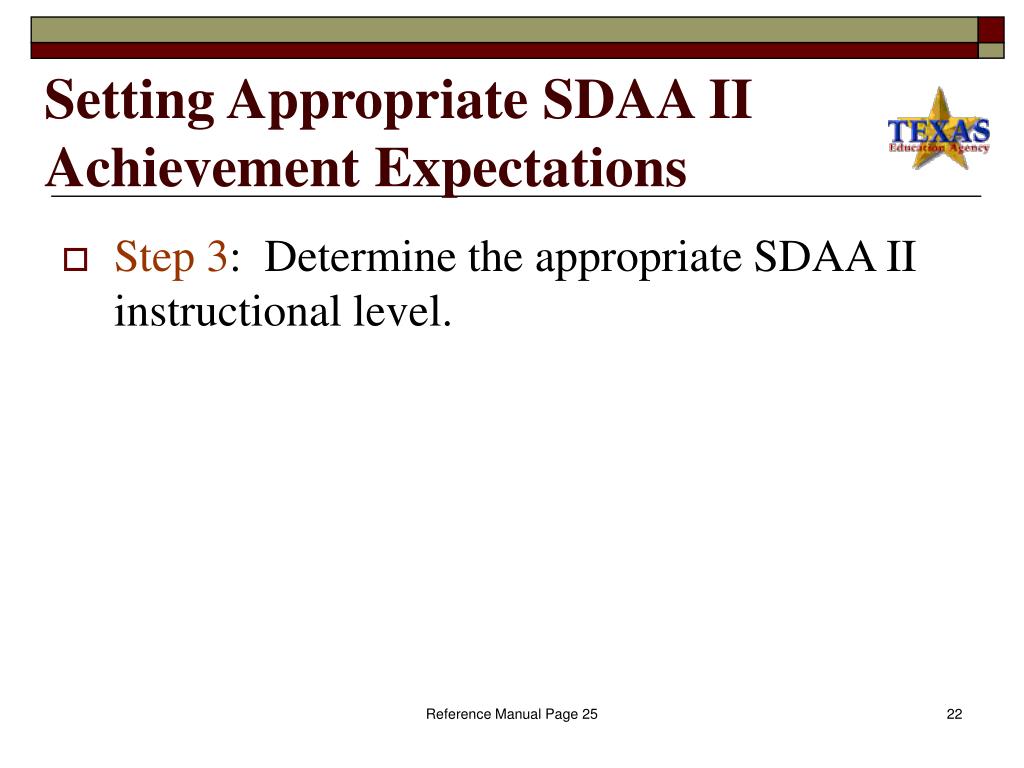 Setting Appropriate SDAA II Achievement Expectations

TEXAS
Education Agency

Step 3: Determine the appropriate SDAA II instructional level.

Reference Manual Page 25

22